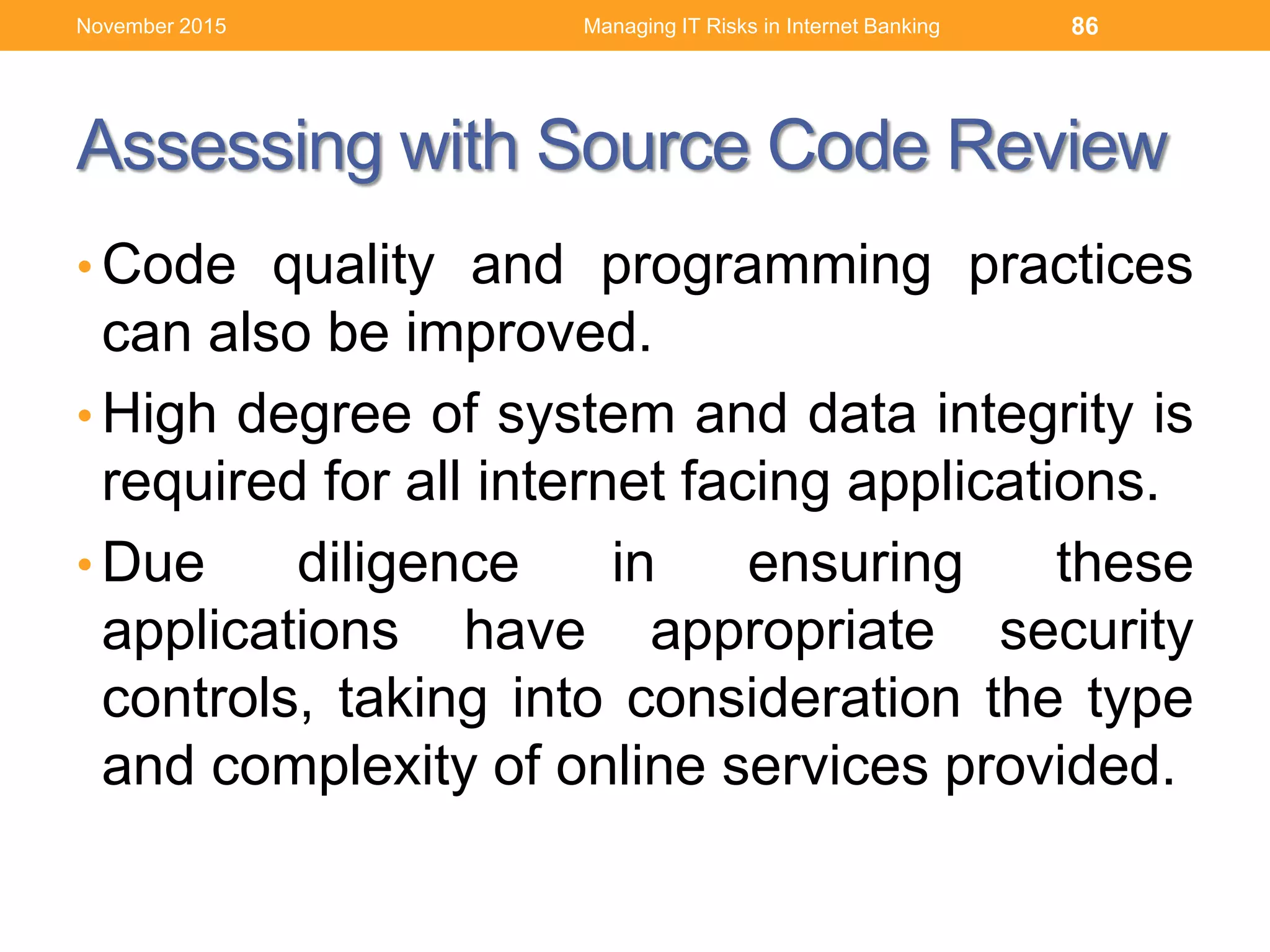 November 2015 Managing IT Risks in Internet Banking 86

Assessing with Source Code Review

• Code quality and programming practices can also be improved.

• High degree of system and data integrity is required for all internet facing applications.

• Due diligence in ensuring these applications have appropriate security controls, taking into consideration the type and complexity of online services provided.